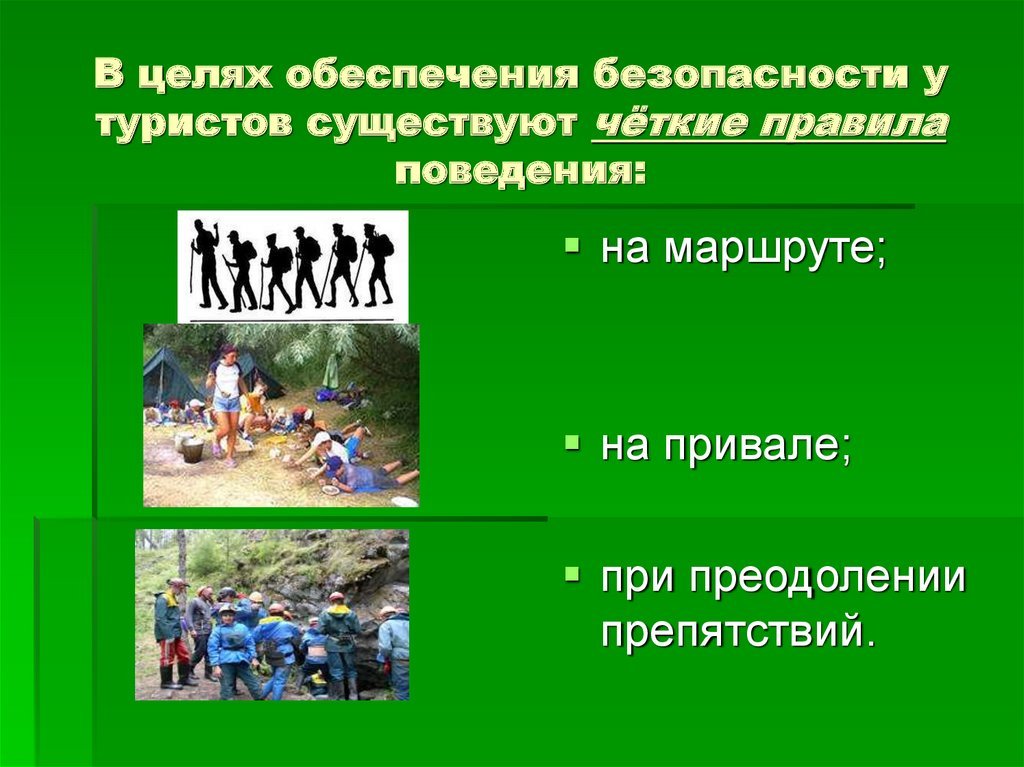 В целях обеспечения безопасности у туристов существуют чёткие правила поведения:

▪ на маршруте;

▪ на привале;

▪ при преодолении препятствий.